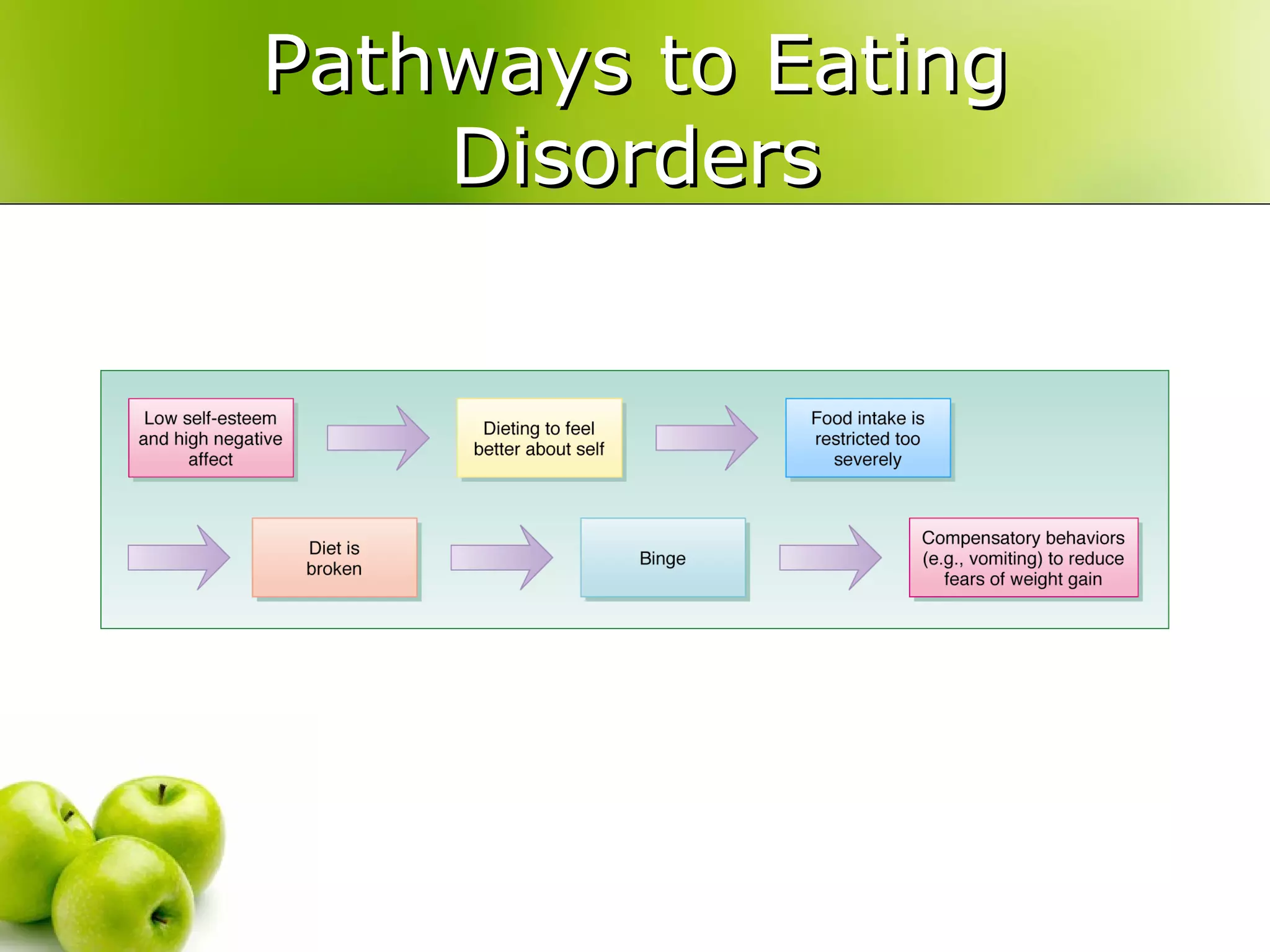 Pathways to Eating Disorders

Low self-esteem and high negative affect

Dieting to feel better about self

Food intake is restricted too severely

Diet is broken

Binge

Compensatory behaviors (e.g., vomiting) to reduce fears of weight gain